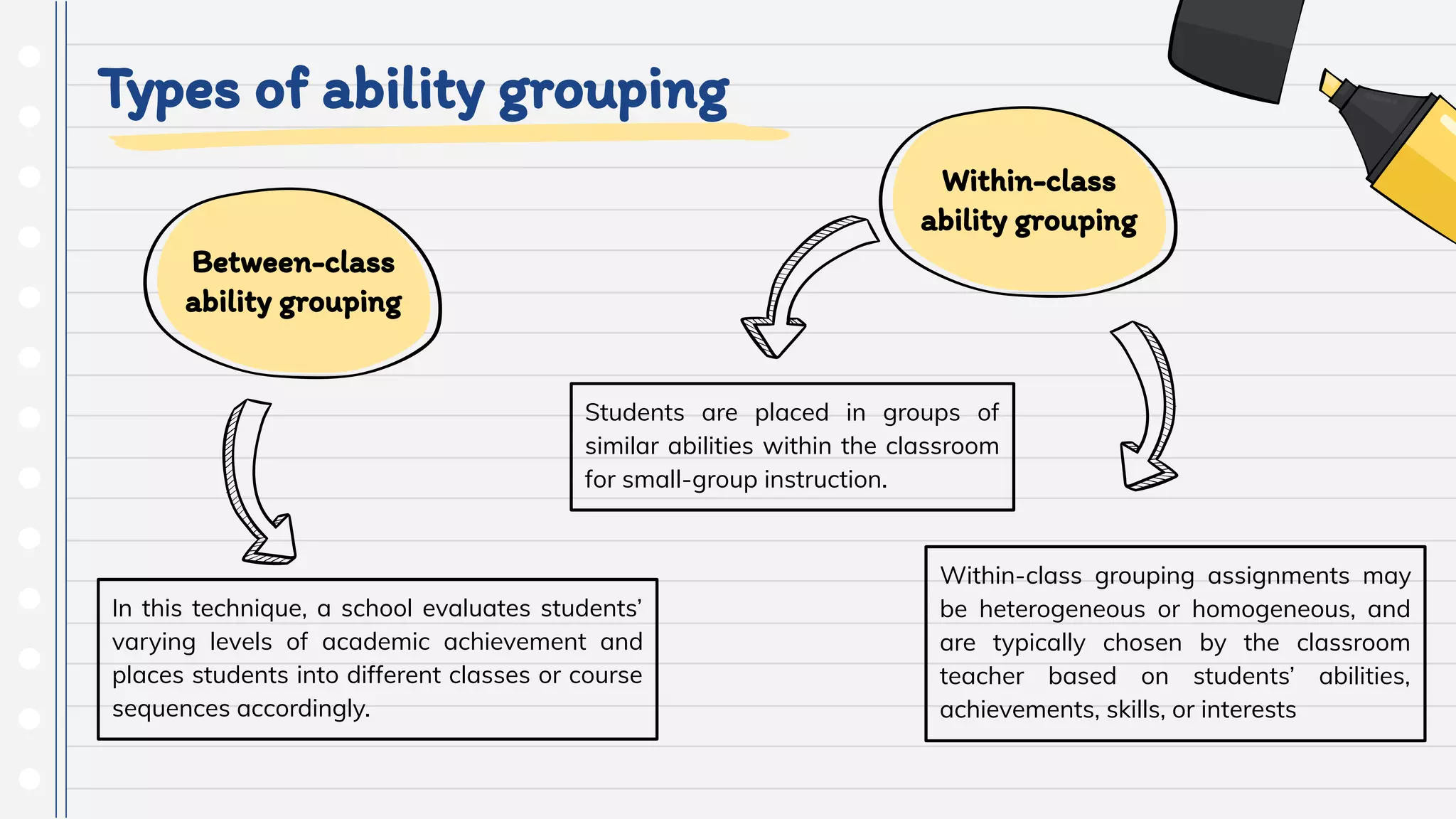 Types of ability grouping

Between-class ability grouping

In this technique, a school evaluates students' varying levels of academic achievement and places students into different classes or course sequences accordingly.

Within-class ability grouping

Students are placed in groups of similar abilities within the classroom for small-group instruction.

Within-class grouping assignments may be heterogeneous or homogeneous, and are typically chosen by the classroom teacher based on students' abilities, achievements, skills, or interests